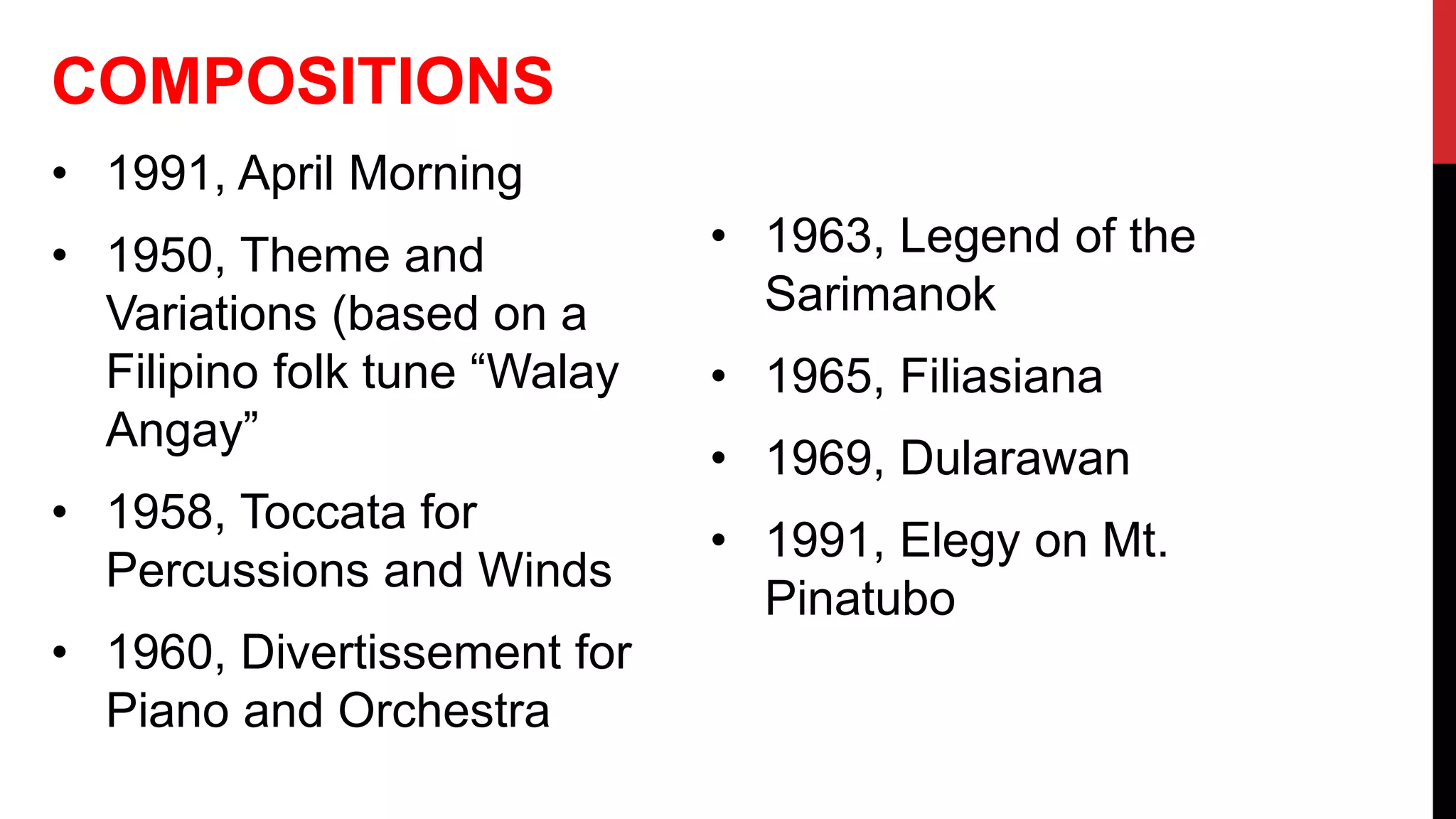 COMPOSITIONS

• 1991, April Morning
• 1950, Theme and Variations (based on a Filipino folk tune “Walay Angay”
• 1958, Toccata for Percussions and Winds
• 1960, Divertissement for Piano and Orchestra

• 1963, Legend of the Sarimanok
• 1965, Filiasiana
• 1969, Dularawan
• 1991, Elegy on Mt. Pinatubo